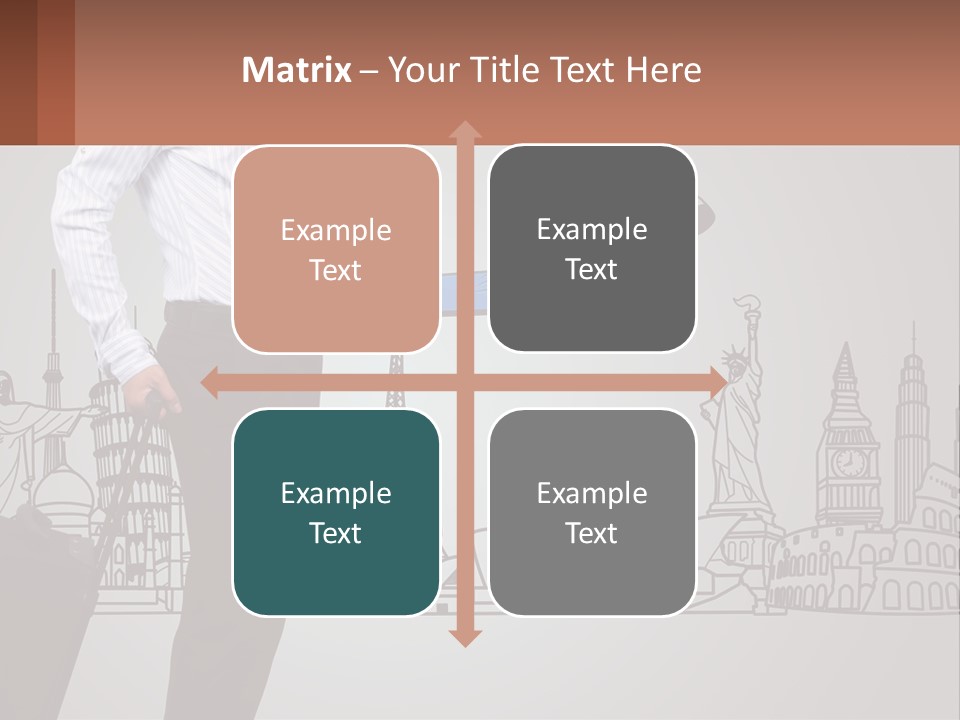 Matrix – Your Title Text Here

Example Text

Example Text

Example Text

Example Text